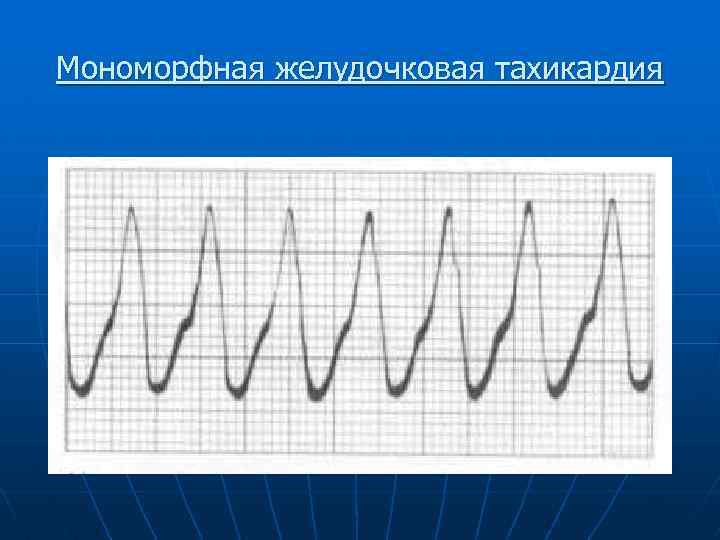 Мономорфная желудочковая тахикардия